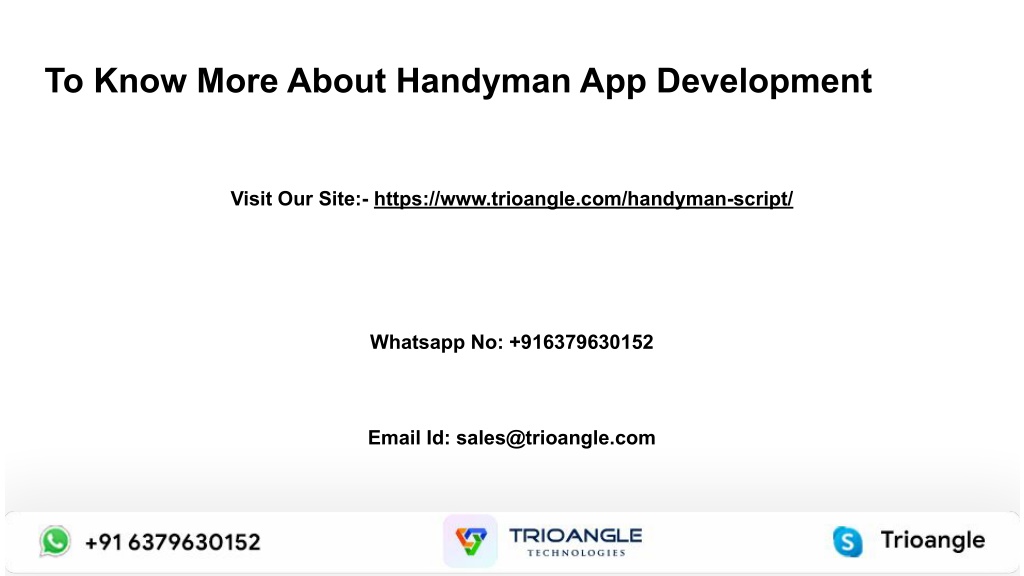 To Know More About Handyman App Development

Visit Our Site:- https://www.trioangle.com/handyman-script/

Whatsapp No: +916379630152

Email Id: sales@trioangle.com

+91 6379630152

TRIOANGLE
TECHNOLOGIES

Trioangle